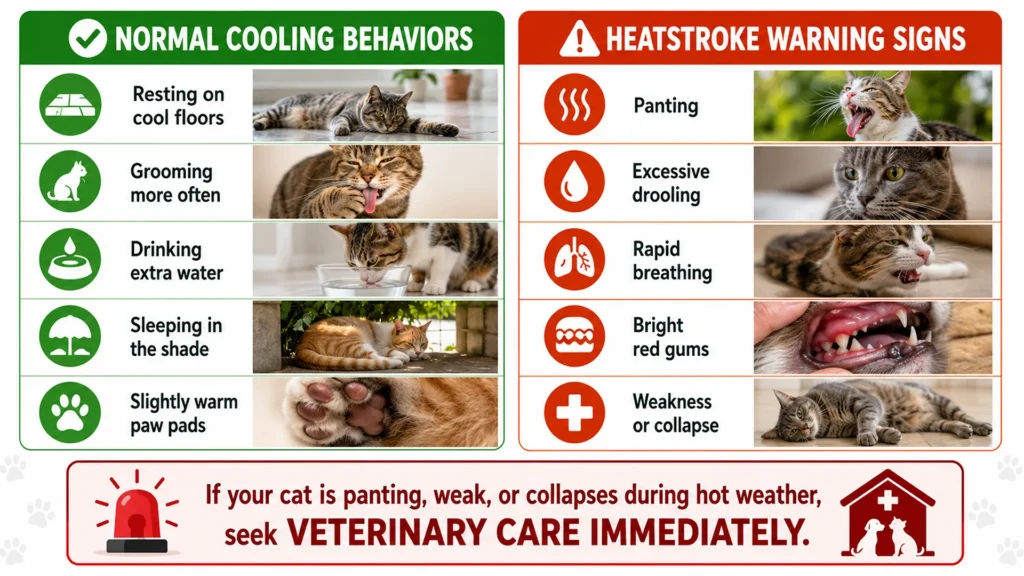 NORMAL COOLING BEHAVIORS

Resting on cool floors

Grooming more often

Drinking extra water

Sleeping in the shade

Slightly warm paw pads

HEATSTROKE WARNING SIGNS

Panting

Excessive drooling

Rapid breathing

Bright red gums

Weakness or collapse

If your cat is panting, weak, or collapses during hot weather, seek VETERINARY CARE IMMEDIATELY.